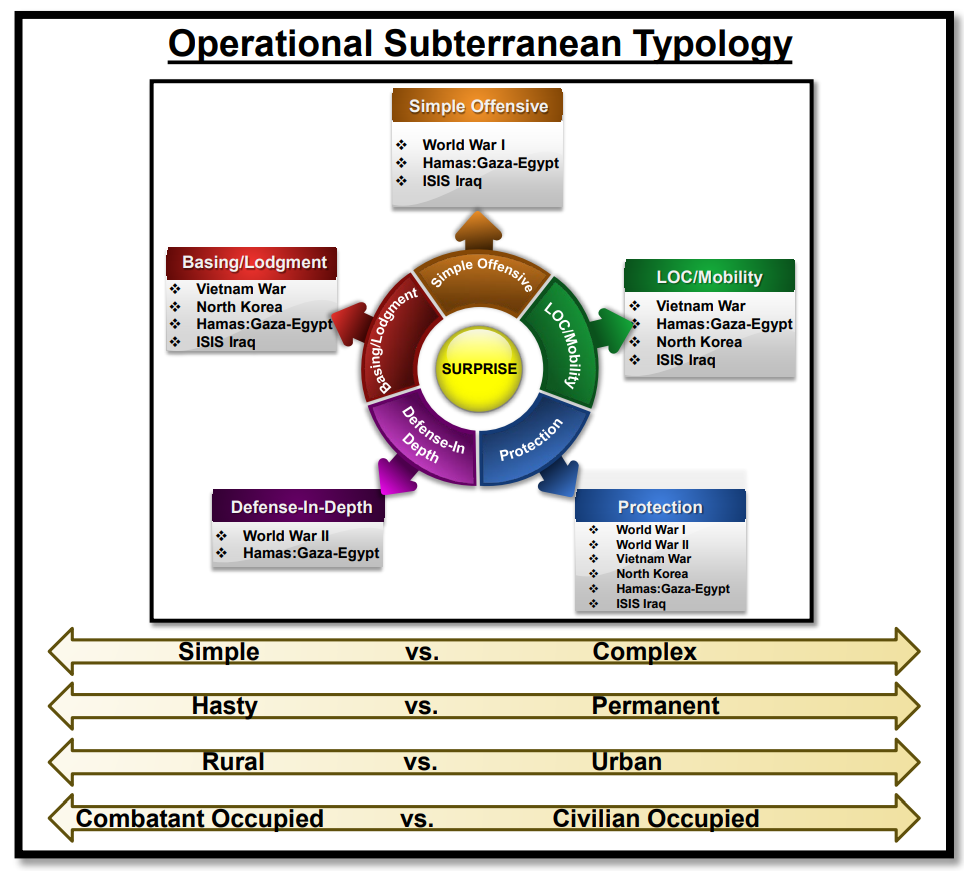 Operational Subterranean Typology

Simple Offensive
❖ World War I
❖ Hamas:Gaza-Egypt
❖ ISIS Iraq

Basing/Lodgment
❖ Vietnam War
❖ North Korea
❖ Hamas:Gaza-Egypt
❖ ISIS Iraq

LOC/Mobility
❖ Vietnam War
❖ Hamas:Gaza-Egypt
❖ North Korea
❖ ISIS Iraq

Simple Offensive
Basing/Lodgment
LOC/Mobility
SURPRISE
Defense-In Depth
Protection

Defense-In-Depth
❖ World War II
❖ Hamas:Gaza-Egypt

Protection
❖ World War I
❖ World War II
❖ Vietnam War
❖ North Korea
❖ Hamas:Gaza-Egypt
❖ ISIS Iraq

Simple vs. Complex

Hasty vs. Permanent

Rural vs. Urban

Combatant Occupied vs. Civilian Occupied